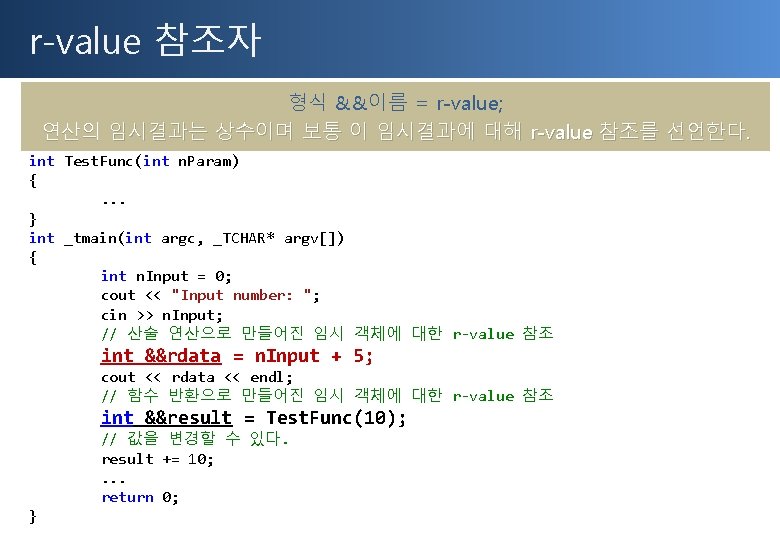 r-value 참조자

형식 &&이름 = r-value;
연산의 임시결과는 상수이며 보통 이 임시결과에 대해 r-value 참조를 선언한다.

int TestFunc(int nParam)
{
	...
}
int _tmain(int argc, _TCHAR* argv[])
{
	int nInput = 0;
	cout << "Input number: ";
	cin >> nInput;
	// 산술 연산으로 만들어진 임시 객체에 대한 r-value 참조
	int &&rdata = nInput + 5;
	cout << rdata << endl;
	// 함수 반환으로 만들어진 임시 객체에 대한 r-value 참조
	int &&result = TestFunc(10);
	// 값을 변경할 수 있다.
	result += 10;
	...
	return 0;
}